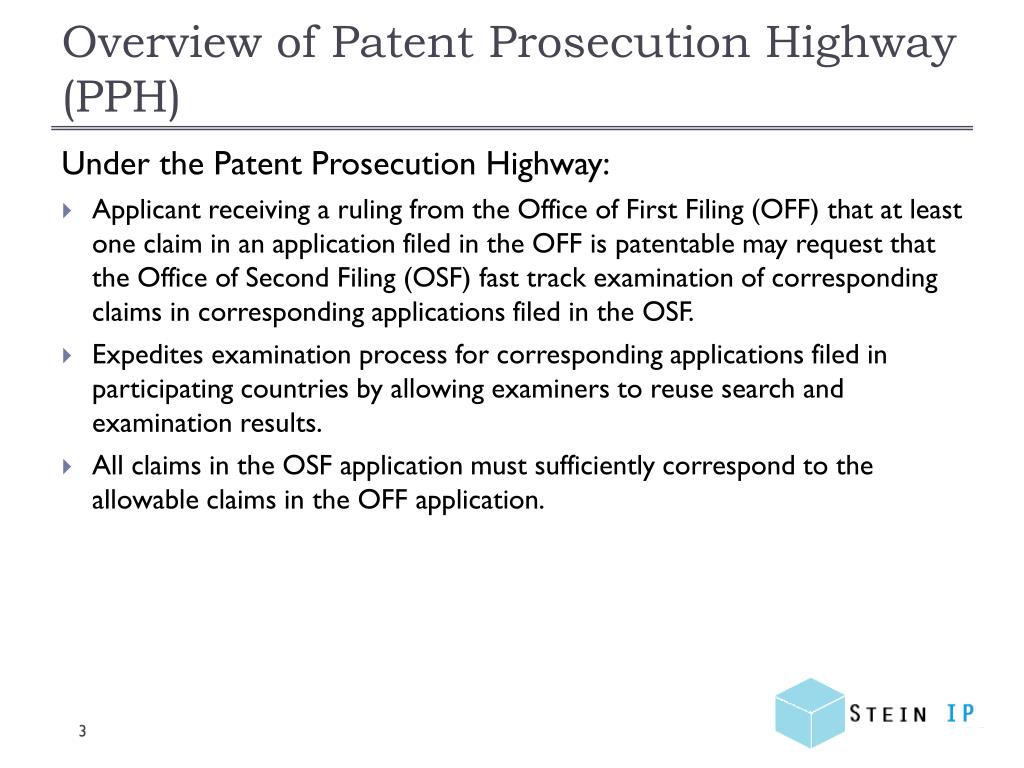 Overview of Patent Prosecution Highway (PPH)

Under the Patent Prosecution Highway:

Applicant receiving a ruling from the Office of First Filing (OFF) that at least one claim in an application filed in the OFF is patentable may request that the Office of Second Filing (OSF) fast track examination of corresponding claims in corresponding applications filed in the OSF.

Expedites examination process for corresponding applications filed in participating countries by allowing examiners to reuse search and examination results.

All claims in the OSF application must sufficiently correspond to the allowable claims in the OFF application.

3

STEIN IP